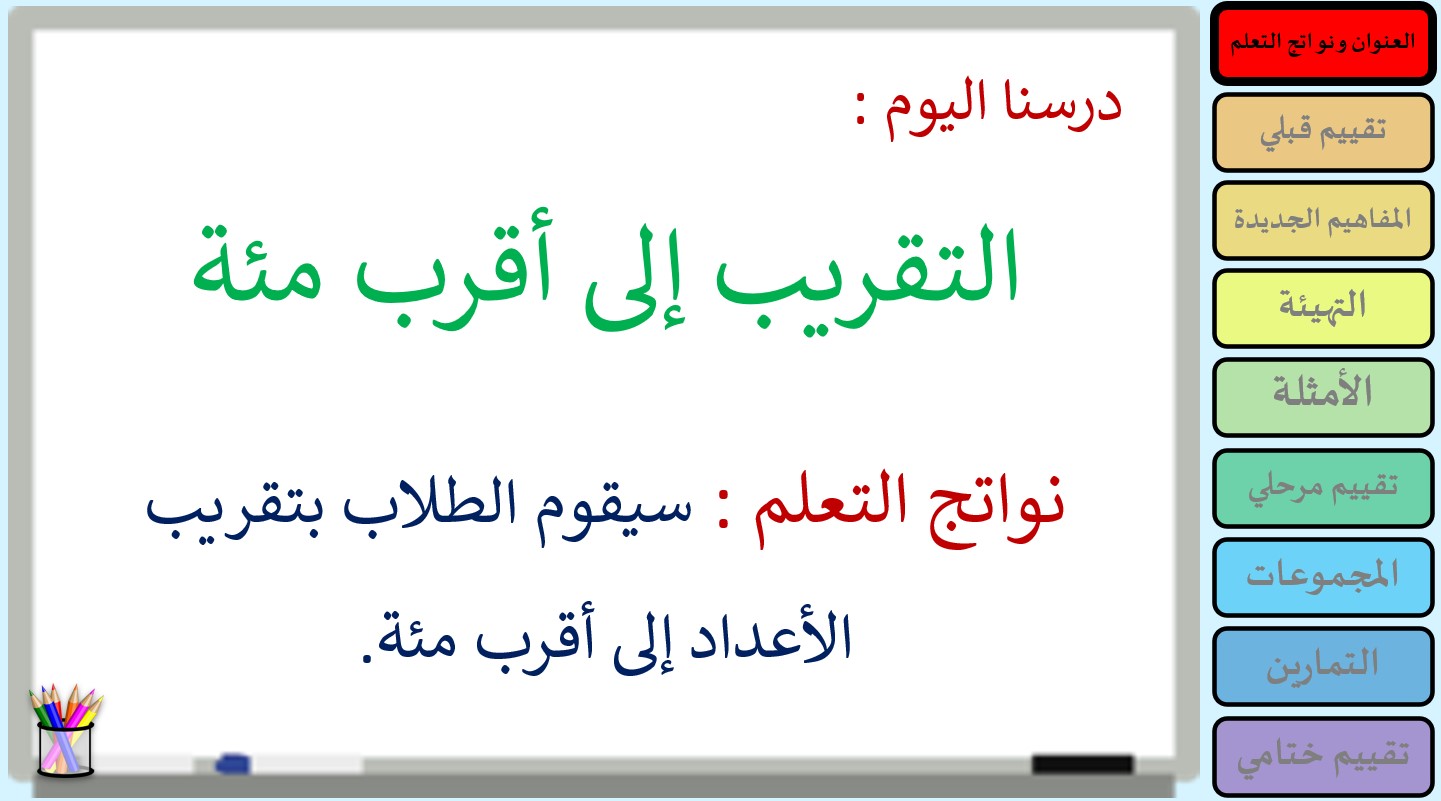 درسنا اليوم :

التقريب إلى أقرب مئة

نواتج التعلم : سيقوم الطلاب بتقريب الأعداد إلى أقرب مئة.

العنوان ونواتج التعلم
تقييم قبلي
المفاهيم الجديدة
التهيئة
الأمثلة
تقييم مرحلي
المجموعات
التمارين
تقييم ختامي